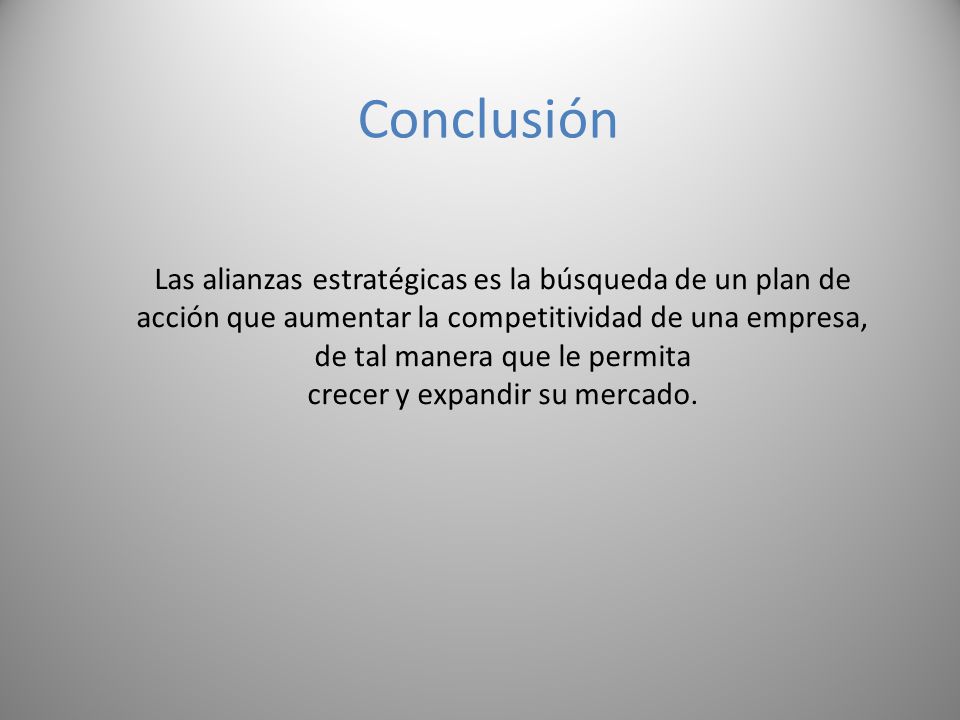 Conclusión

Las alianzas estratégicas es la búsqueda de un plan de acción que aumentar la competitividad de una empresa, de tal manera que le permita crecer y expandir su mercado.